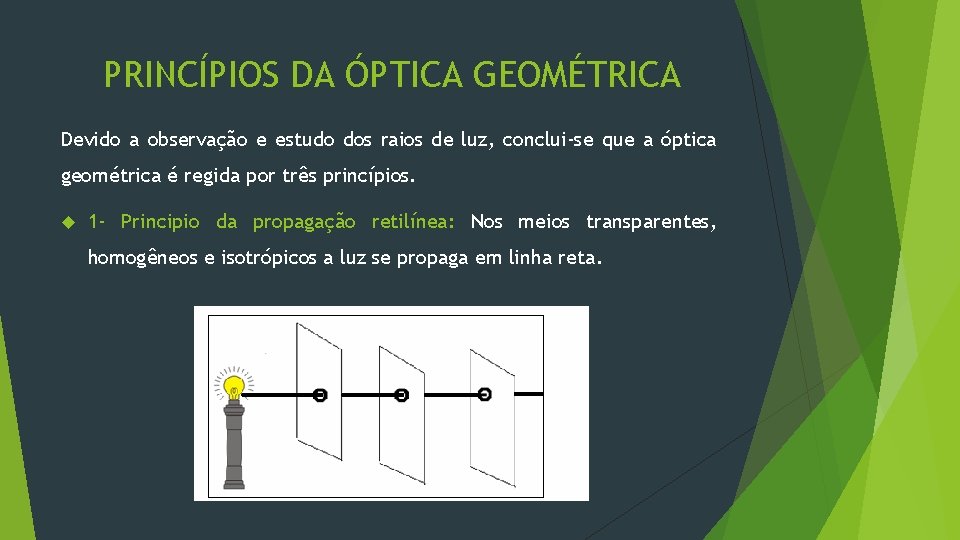 PRINCÍPIOS DA ÓPTICA GEOMÉTRICA

Devido a observação e estudo dos raios de luz, conclui-se que a óptica geométrica é regida por três princípios.

1- Principio da propagação retilínea: Nos meios transparentes, homogêneos e isotrópicos a luz se propaga em linha reta.